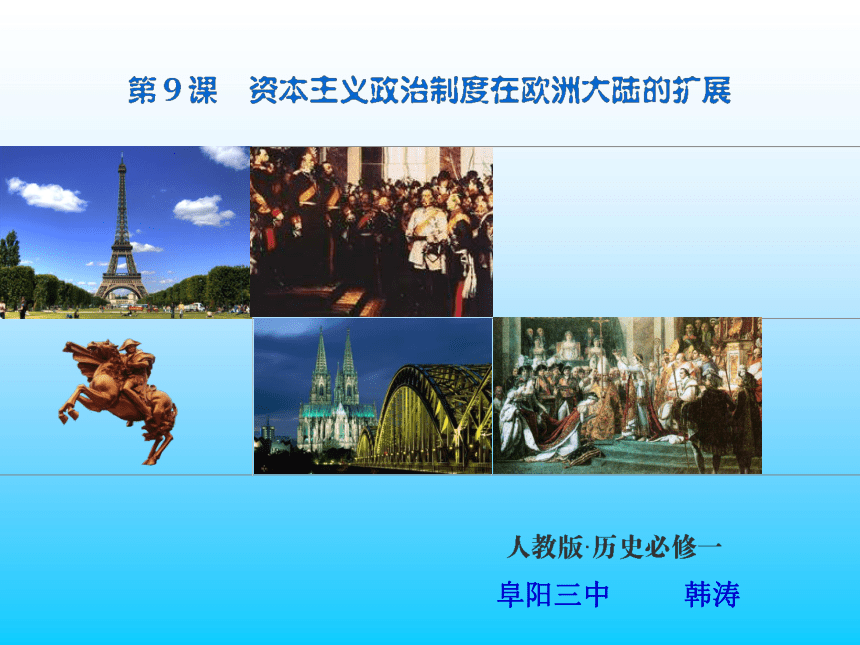 第9课　资本主义政治制度在欧洲大陆的扩展

人教版·历史必修一

阜阳三中　　韩涛